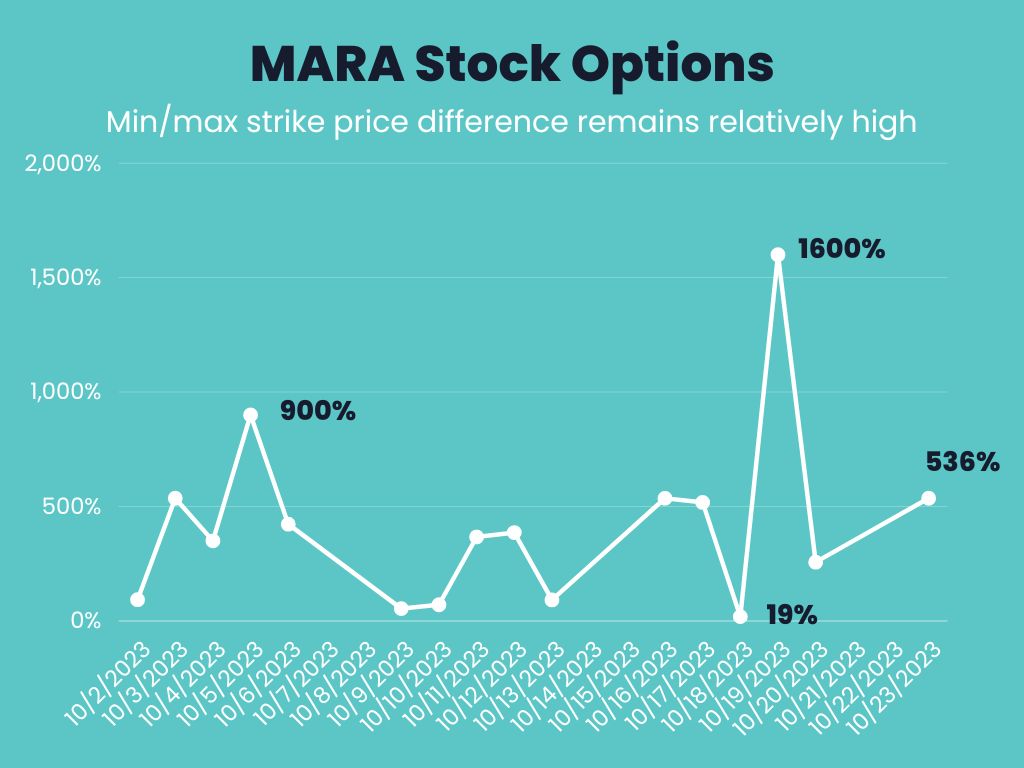 MARA Stock Options

Min/max strike price difference remains relatively high

2,000%
1,500%
1,000%
500%
0%

900%
1600%
536%
19%

10/2/2023
10/3/2023
10/4/2023
10/5/2023
10/6/2023
10/7/2023
10/8/2023
10/9/2023
10/10/2023
10/11/2023
10/12/2023
10/13/2023
10/14/2023
10/15/2023
10/16/2023
10/17/2023
10/18/2023
10/19/2023
10/20/2023
10/21/2023
10/22/2023
10/23/2023